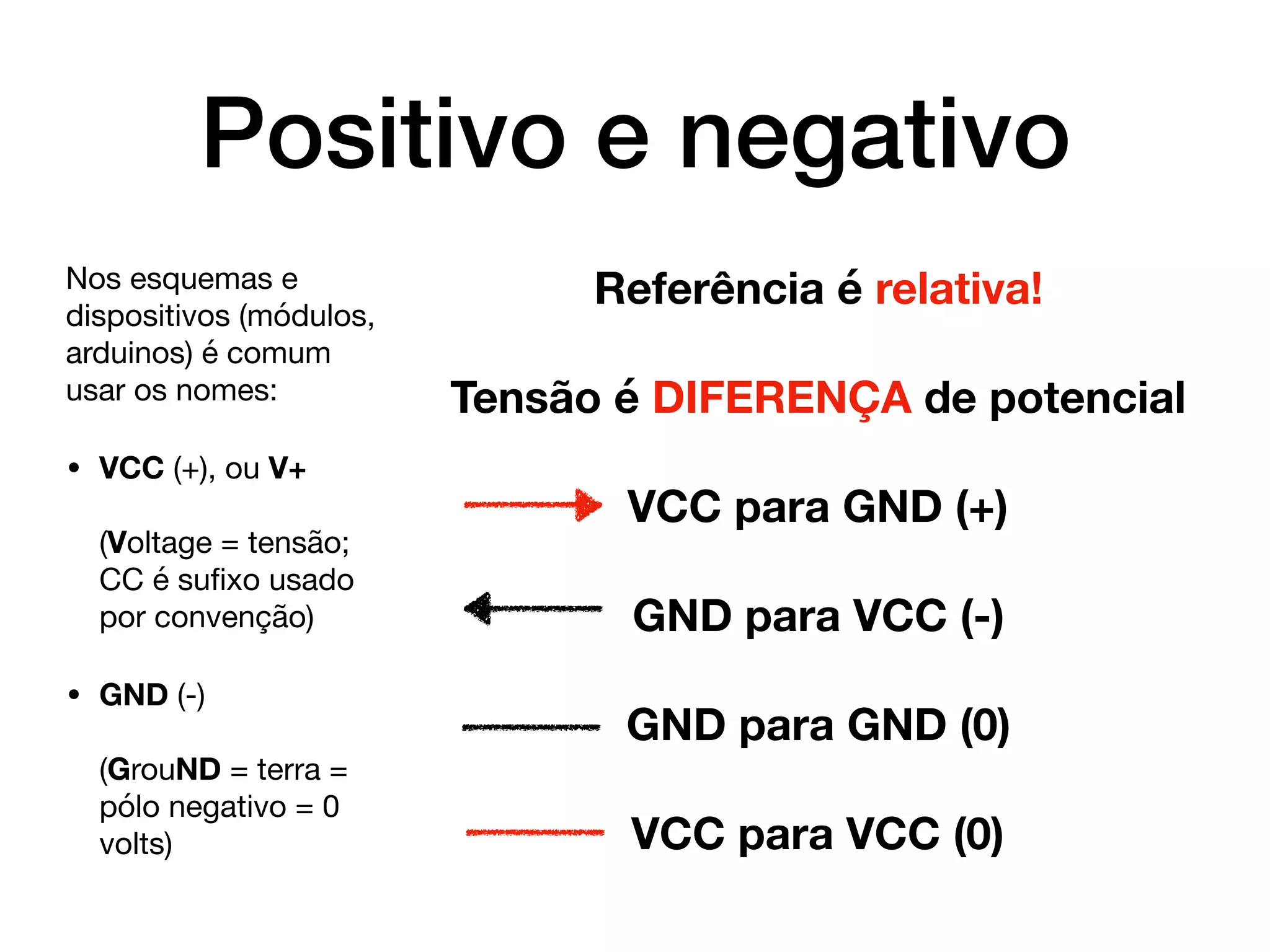 Positivo e negativo

Nos esquemas e dispositivos (módulos, arduinos) é comum usar os nomes:

• VCC (+), ou V+

(Voltage = tensão; CC é sufixo usado por convenção)

• GND (-)

(GrouND = terra = pólo negativo = 0 volts)

Referência é relativa!

Tensão é DIFERENÇA de potencial

VCC para GND (+)

GND para VCC (-)

GND para GND (0)

VCC para VCC (0)